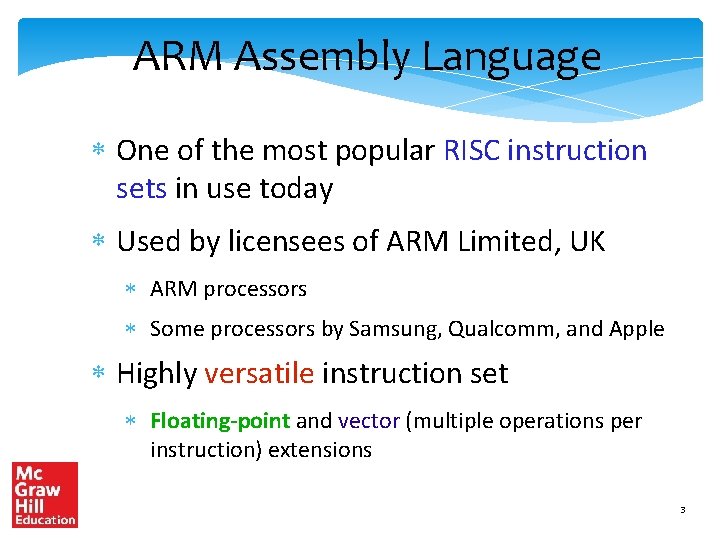 ARM Assembly Language

* One of the most popular RISC instruction sets in use today

* Used by licensees of ARM Limited, UK

* ARM processors

* Some processors by Samsung, Qualcomm, and Apple

* Highly versatile instruction set

* Floating-point and vector (multiple operations per instruction) extensions

Mc Graw Hill Education

3